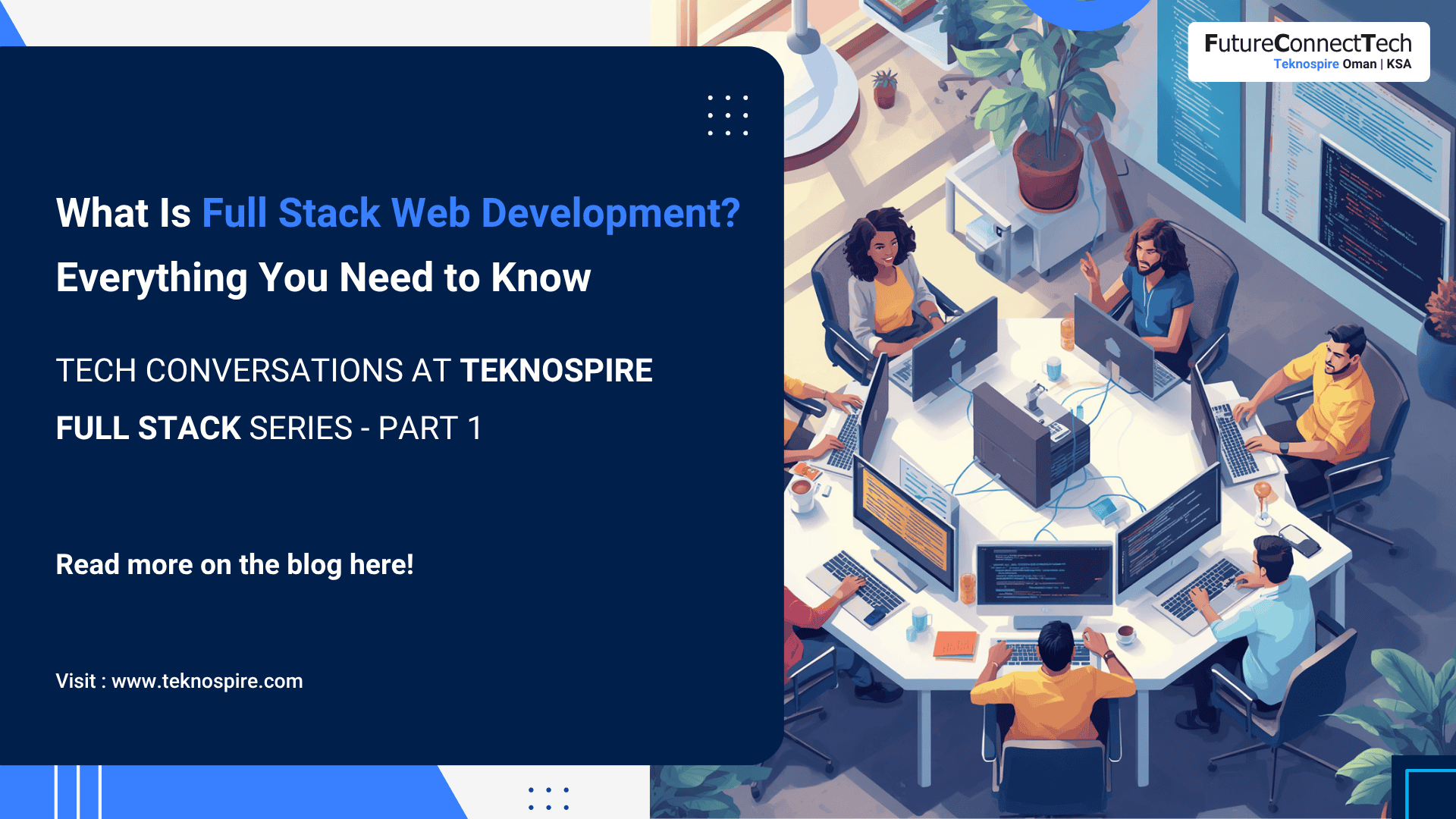 FutureConnectTech
Teknospire Oman | KSA

What Is Full Stack Web Development?
Everything You Need to Know

TECH CONVERSATIONS AT TEKNOSPIRE
FULL STACK SERIES - PART 1

Read more on the blog here!

Visit : www.teknospire.com